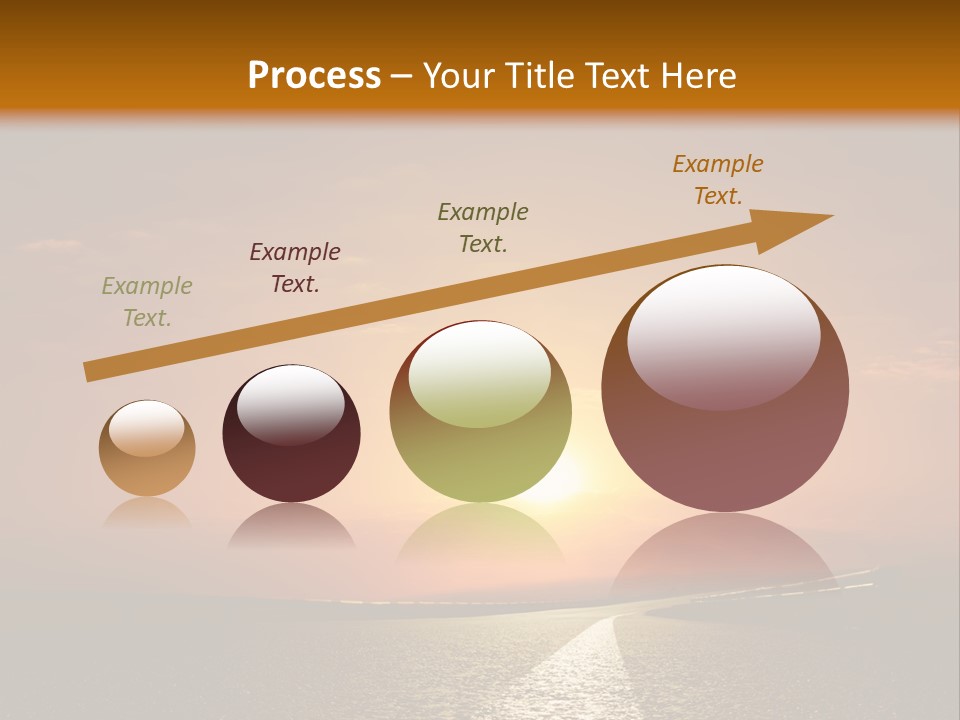 Process – Your Title Text Here

Example Text.

Example Text.

Example Text.

Example Text.